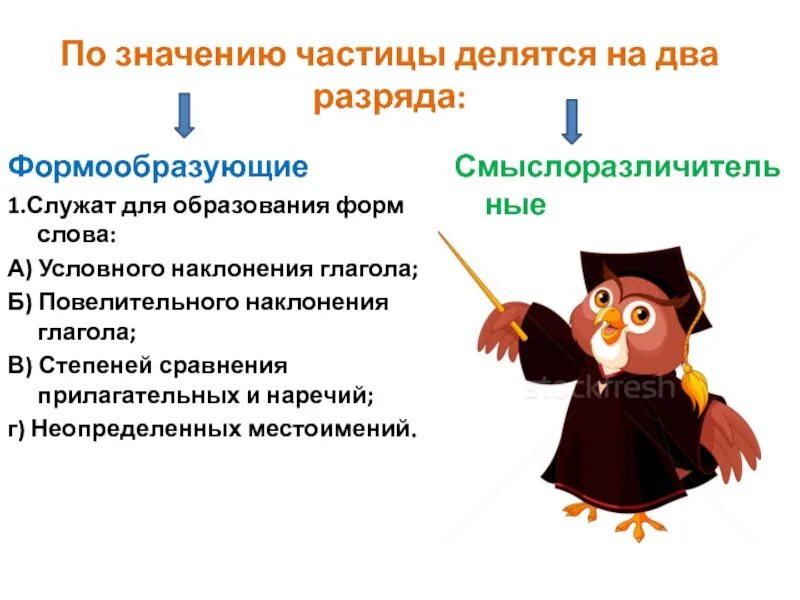 По значению частицы делятся на два разряда:

Формообразующие

1.Служат для образования форм слова:

А) Условного наклонения глагола;

Б) Повелительного наклонения глагола;

В) Степеней сравнения прилагательных и наречий;

г) Неопределенных местоимений.

Смыслоразличительные

stockfresh